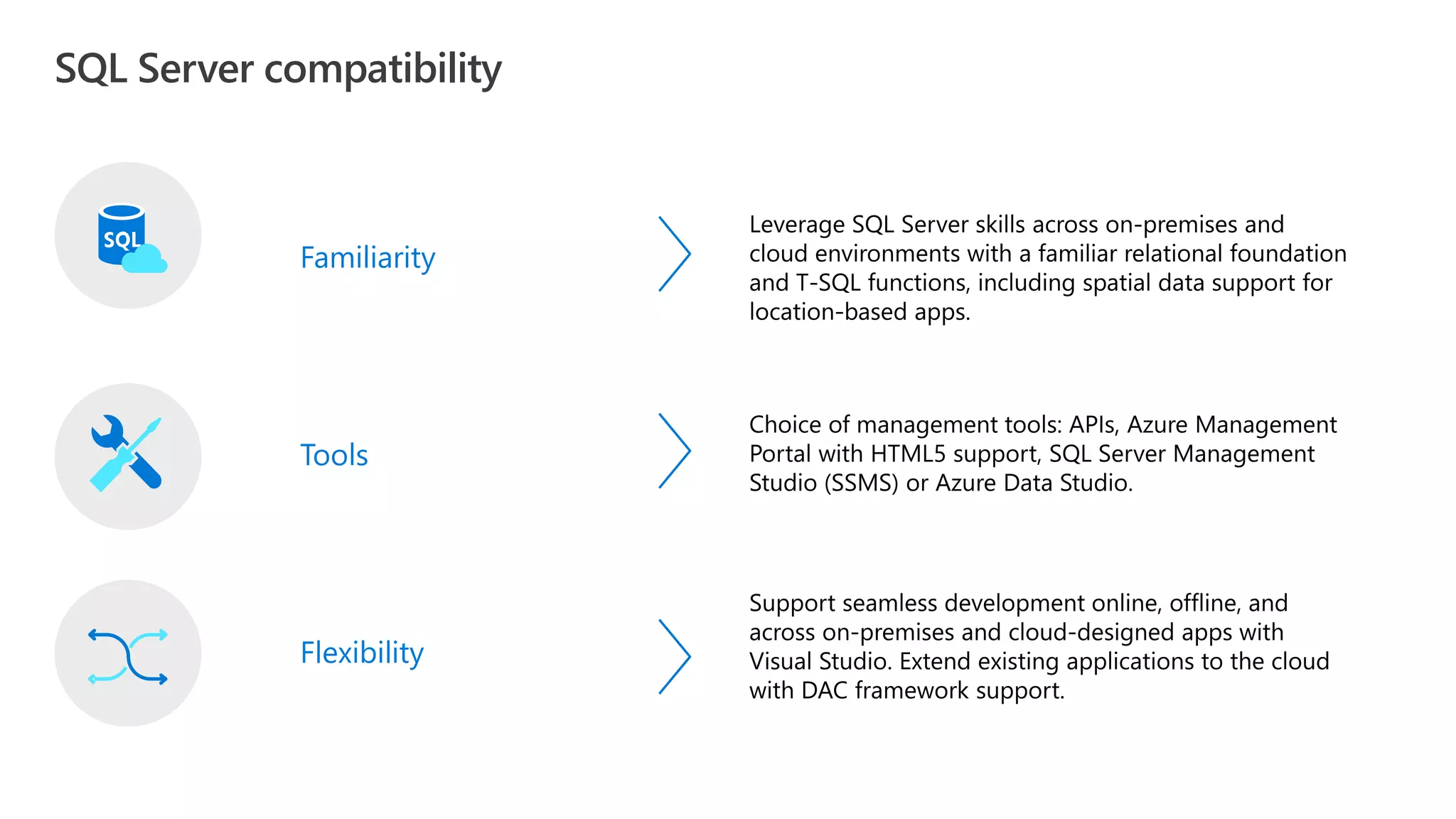 SQL Server compatibility

SQL

Familiarity

Leverage SQL Server skills across on-premises and cloud environments with a familiar relational foundation and T-SQL functions, including spatial data support for location-based apps.

Tools

Choice of management tools: APIs, Azure Management Portal with HTML5 support, SQL Server Management Studio (SSMS) or Azure Data Studio.

Flexibility

Support seamless development online, offline, and across on-premises and cloud-designed apps with Visual Studio. Extend existing applications to the cloud with DAC framework support.